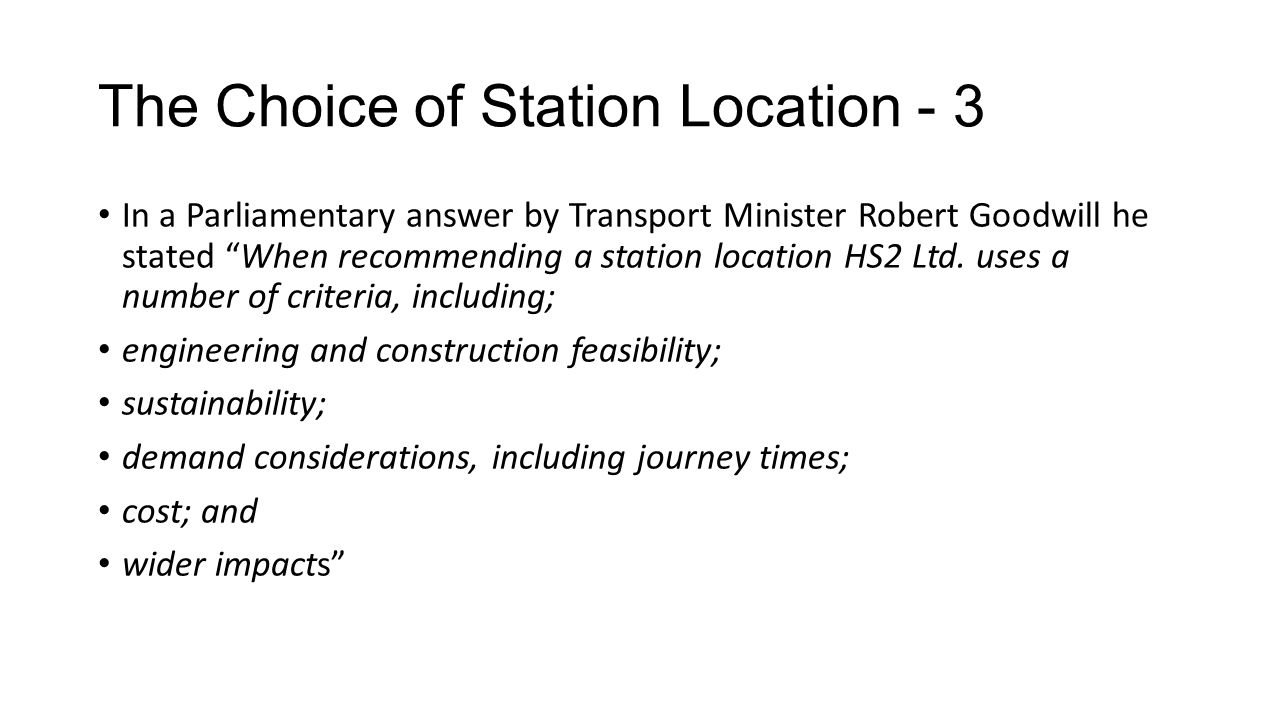 The Choice of Station Location - 3

• In a Parliamentary answer by Transport Minister Robert Goodwill he stated “When recommending a station location HS2 Ltd. uses a number of criteria, including;

• engineering and construction feasibility;

• sustainability;

• demand considerations, including journey times;

• cost; and

• wider impacts”